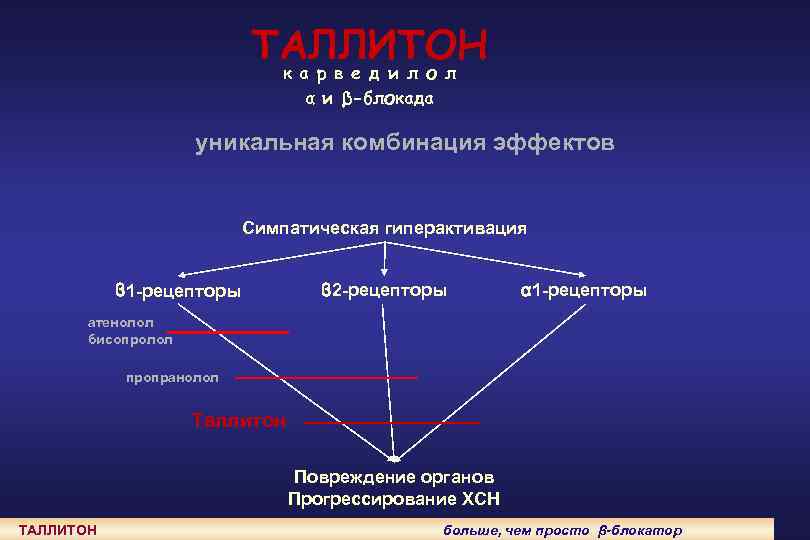 ТАЛЛИТОН
карведилол
α и β-блокада

уникальная комбинация эффектов

Симпатическая гиперактивация

β1-рецепторы

β2-рецепторы

α1-рецепторы

атенолол
бисопролол

пропранолол

Таллитон

Повреждение органов
Прогрессирование ХСН

ТАЛЛИТОН

больше, чем просто β-блокатор